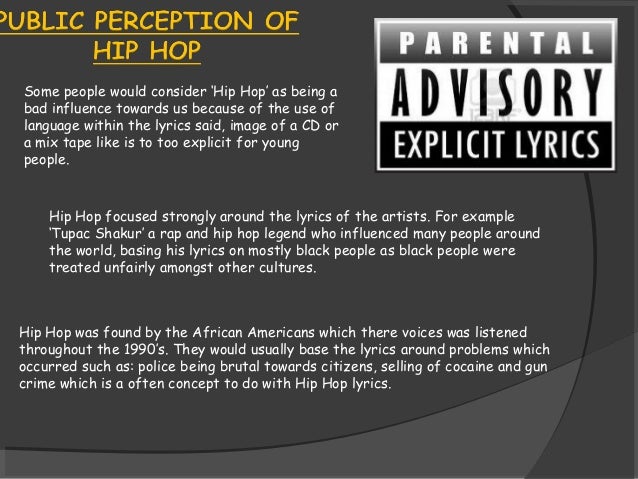 PUBLIC PERCEPTION OF HIP HOP

PARENTAL ADVISORY EXPLICIT LYRICS

Some people would consider 'Hip Hop' as being a bad influence towards us because of the use of language within the lyrics said, image of a CD or a mix tape like is to too explicit for young people.

Hip Hop focused strongly around the lyrics of the artists. For example 'Tupac Shakur' a rap and hip hop legend who influenced many people around the world, basing his lyrics on mostly black people as black people were treated unfairly amongst other cultures.

Hip Hop was found by the African Americans which there voices was listened throughout the 1990's. They would usually base the lyrics around problems which occurred such as: police being brutal towards citizens, selling of cocaine and gun crime which is a often concept to do with Hip Hop lyrics.